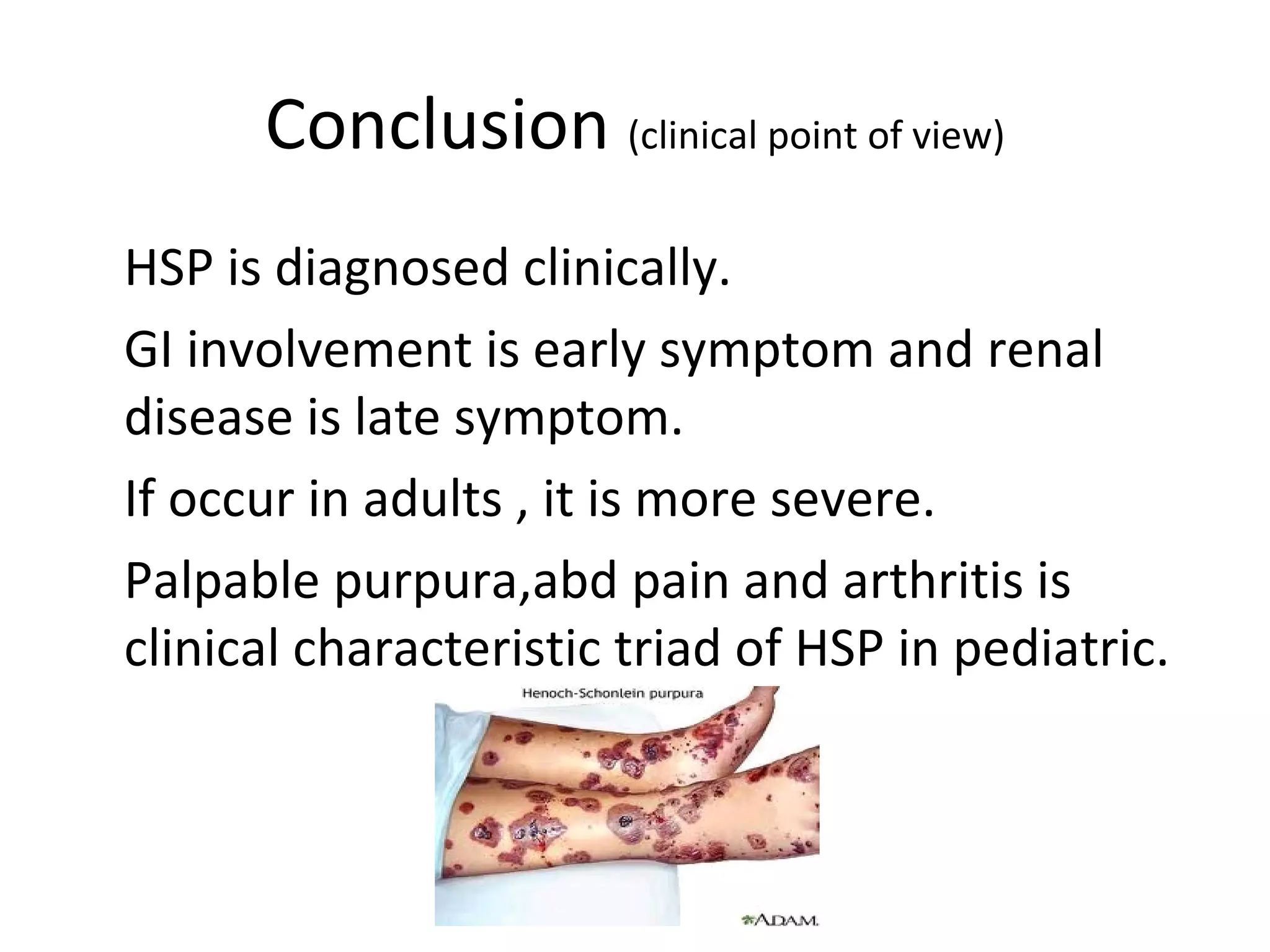 Conclusion (clinical point of view)

HSP is diagnosed clinically.

GI involvement is early symptom and renal disease is late symptom.

If occur in adults , it is more severe.

Palpable purpura,abd pain and arthritis is clinical characteristic triad of HSP in pediatric.

Henoch-Schonlein purpura

A.D.A.M.